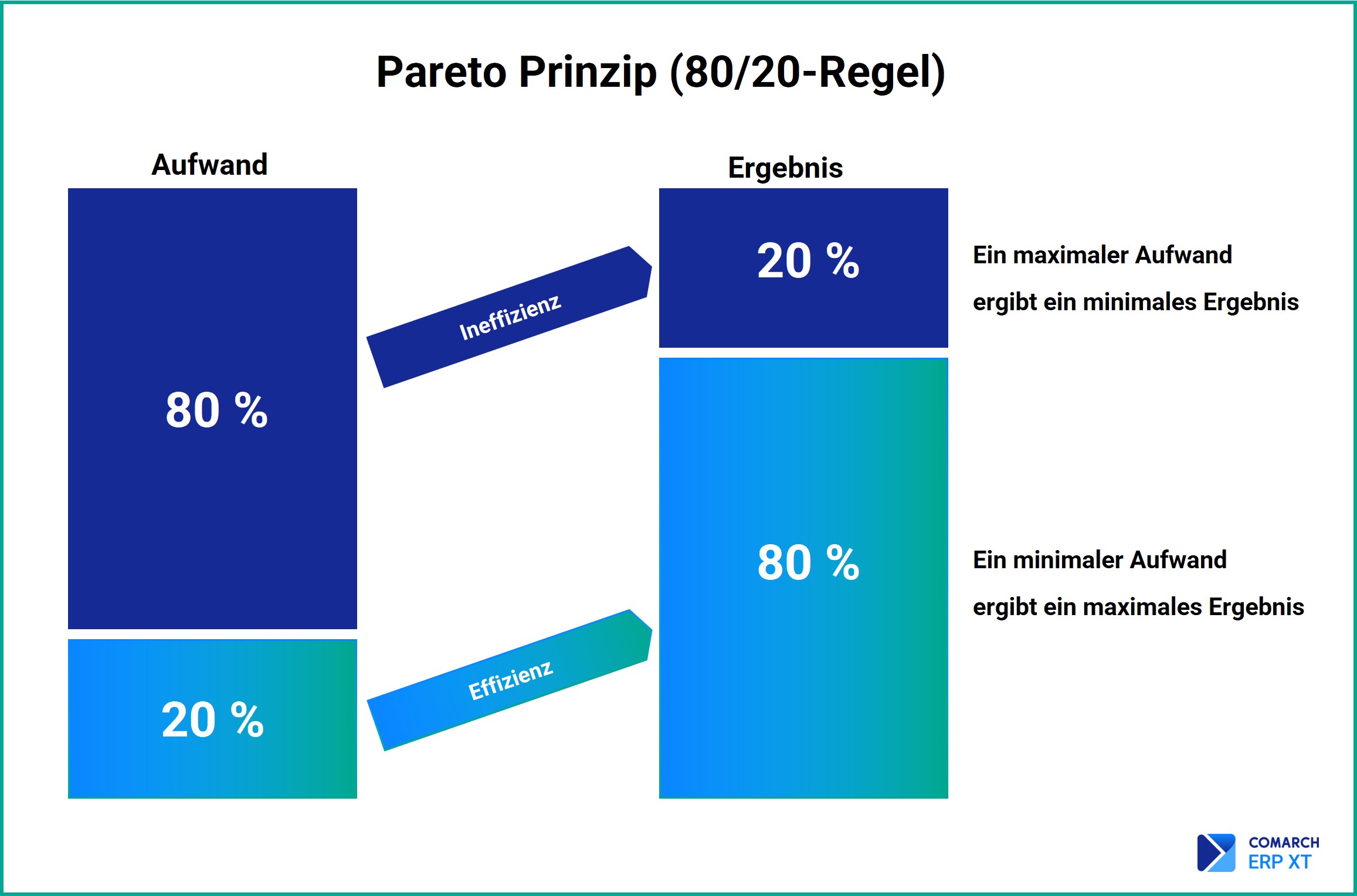 Pareto Prinzip (80/20-Regel)

Aufwand

80 %

20 %

Ineffizienz

Effizienz

Ergebnis

20 %

80 %

Ein maximaler Aufwand ergibt ein minimales Ergebnis

Ein minimaler Aufwand ergibt ein maximales Ergebnis

COMARCH ERP XT